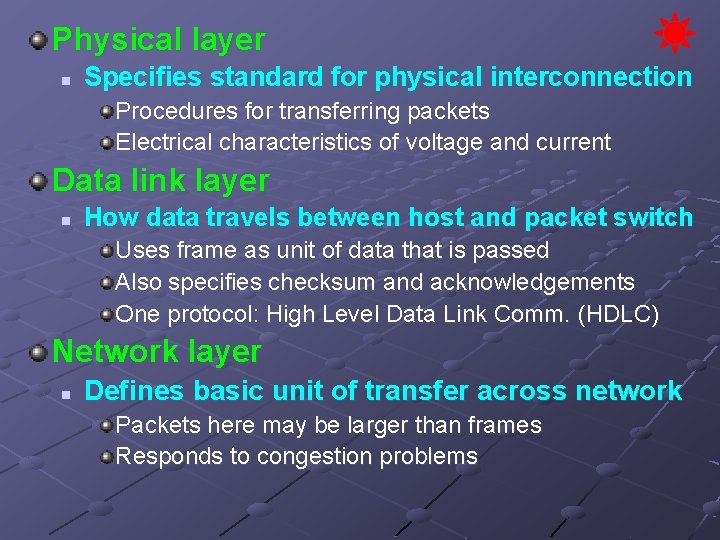 Physical layer

Specifies standard for physical interconnection

Procedures for transferring packets

Electrical characteristics of voltage and current

Data link layer

How data travels between host and packet switch

Uses frame as unit of data that is passed

Also specifies checksum and acknowledgements

One protocol: High Level Data Link Comm. (HDLC)

Network layer

Defines basic unit of transfer across network

Packets here may be larger than frames

Responds to congestion problems